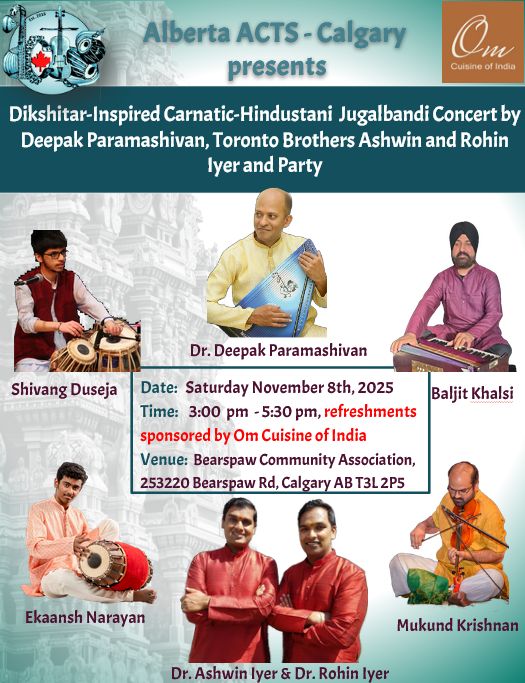 Alberta ACTS - Calgary presents

Om Cuisine of India

Dikshitar-Inspired Carnatic-Hindustani Jugalbandi Concert by Deepak Paramashivan, Toronto Brothers Ashwin and Rohin Iyer and Party

Dr. Deepak Paramashivan

Shivang Duseja

Baljit Khalsi

Date: Saturday November 8th, 2025
Time: 3:00 pm - 5:30 pm, refreshments sponsored by Om Cuisine of India
Venue: Bearspaw Community Association, 253220 Bearspaw Rd, Calgary AB T3L 2P5

Ekaansh Narayan

Mukund Krishnan

Dr. Ashwin Iyer & Dr. Rohin Iyer